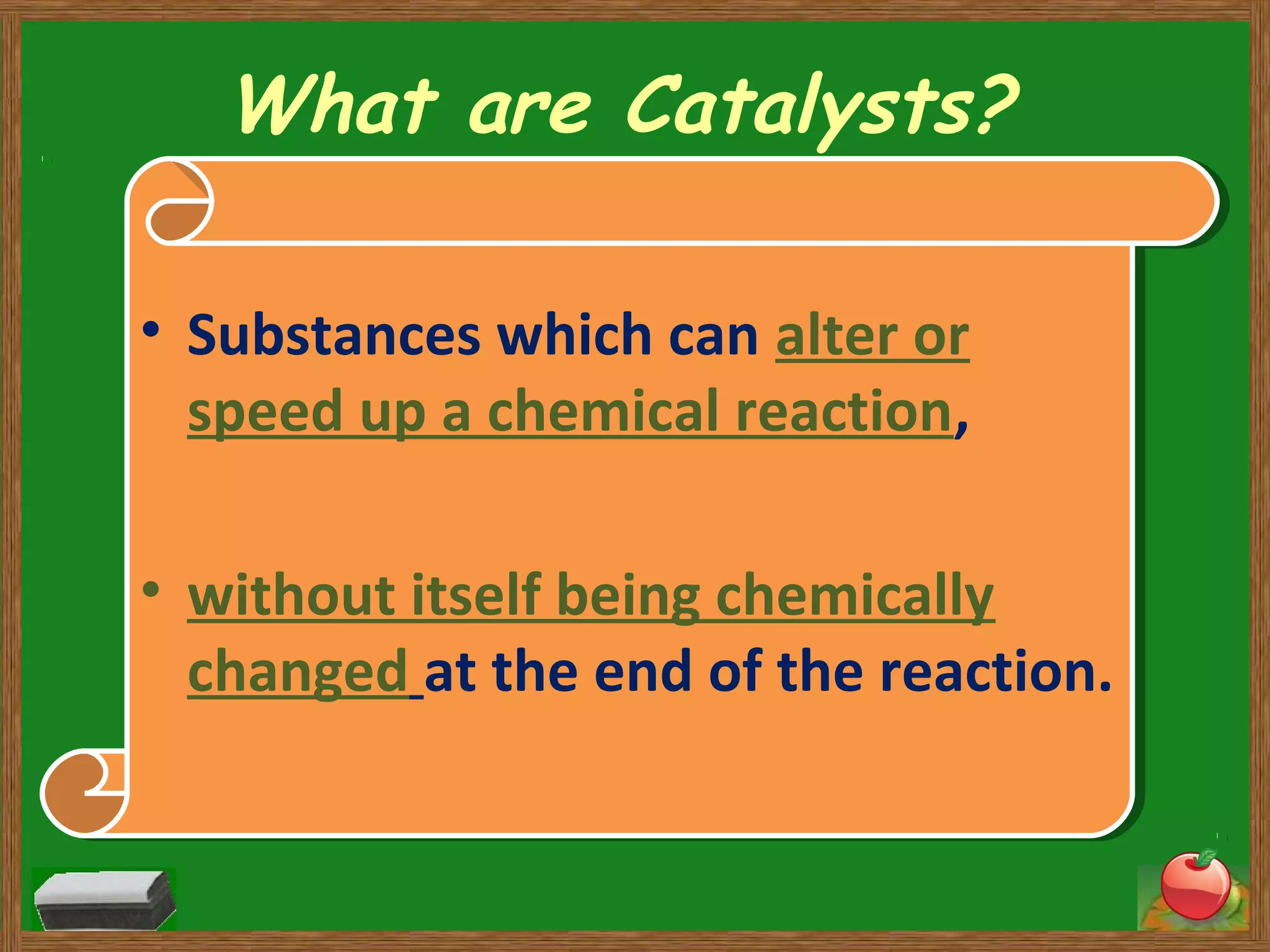 What are Catalysts?

• Substances which can alter or speed up a chemical reaction,

• without itself being chemically changed at the end of the reaction.